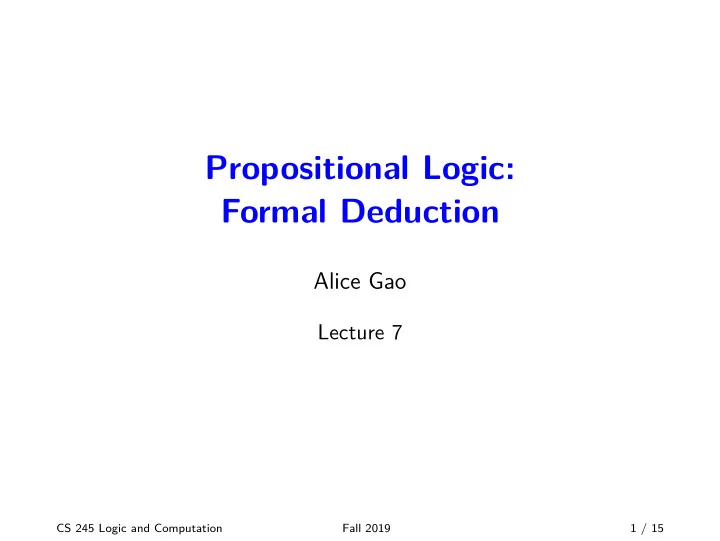 Propositional Logic:
Formal Deduction

Alice Gao

Lecture 7

CS 245 Logic and Computation

Fall 2019

1 / 15